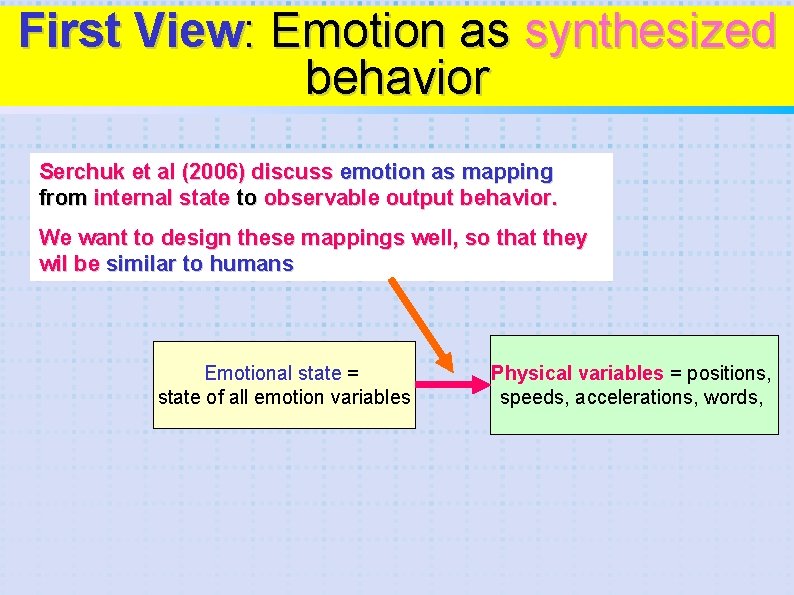 First View: Emotion as synthesized behavior

Serchuk et al (2006) discuss emotion as mapping from internal state to observable output behavior.

We want to design these mappings well, so that they wil be similar to humans

Emotional state = state of all emotion variables

Physical variables = positions, speeds, accelerations, words,